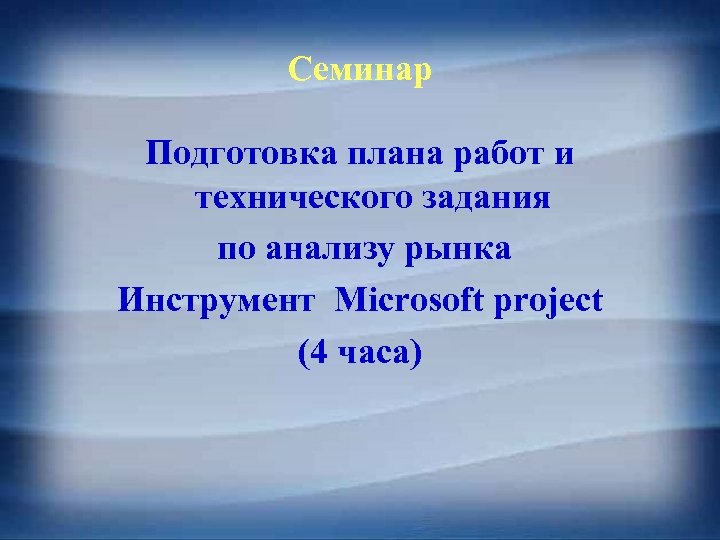 Семинар

Подготовка плана работ и технического задания
по анализу рынка
Инструмент Microsoft project
(4 часа)